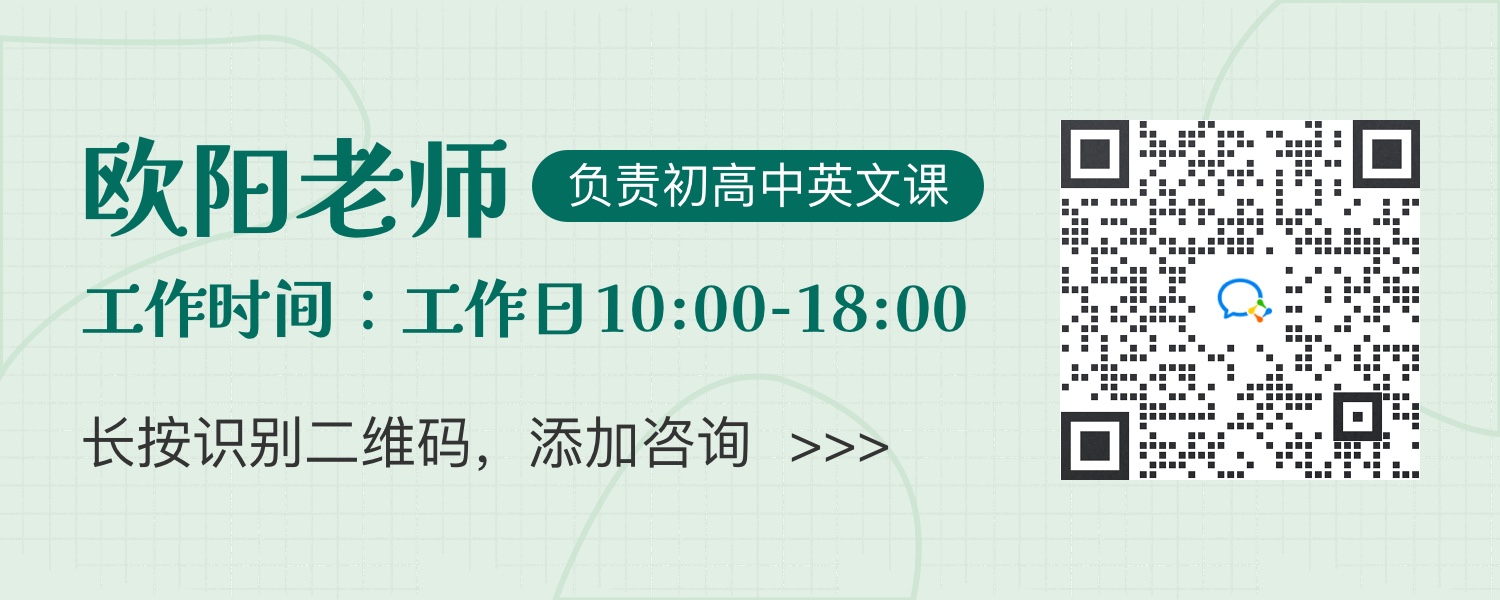 欧阳老师 负责初高中英文课

工作时间：工作日10:00-18:00

长按识别二维码，添加咨询 >>>